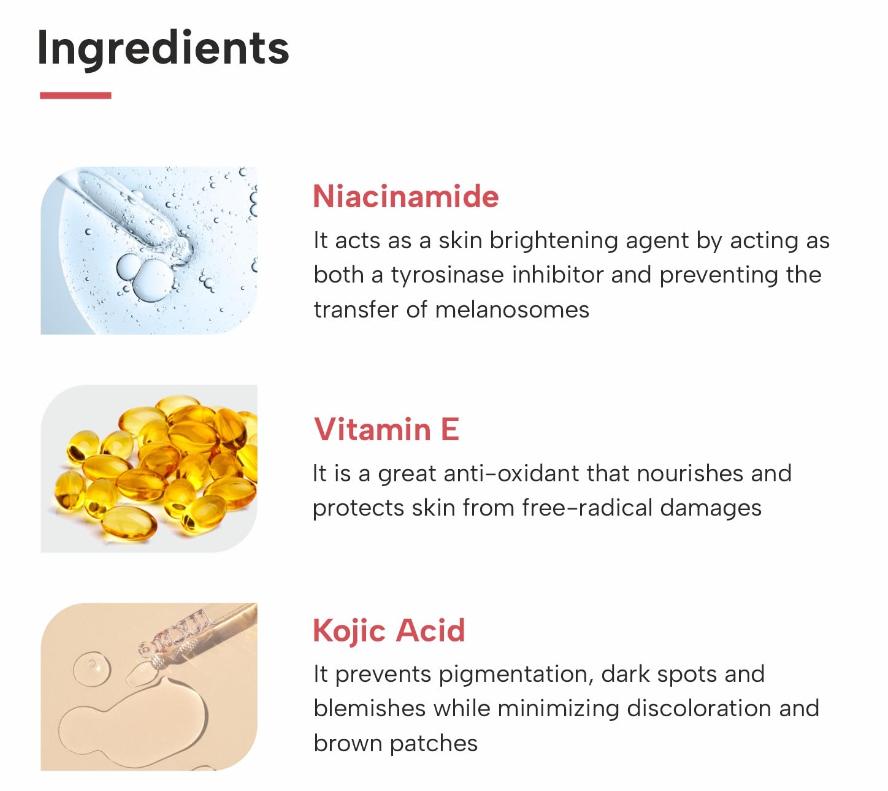 Ingredients

Niacinamide
It acts as a skin brightening agent by acting as both a tyrosinase inhibitor and preventing the transfer of melanosomes

Vitamin E
It is a great anti-oxidant that nourishes and protects skin from free-radical damages

Kojic Acid
It prevents pigmentation, dark spots and blemishes while minimizing discoloration and brown patches